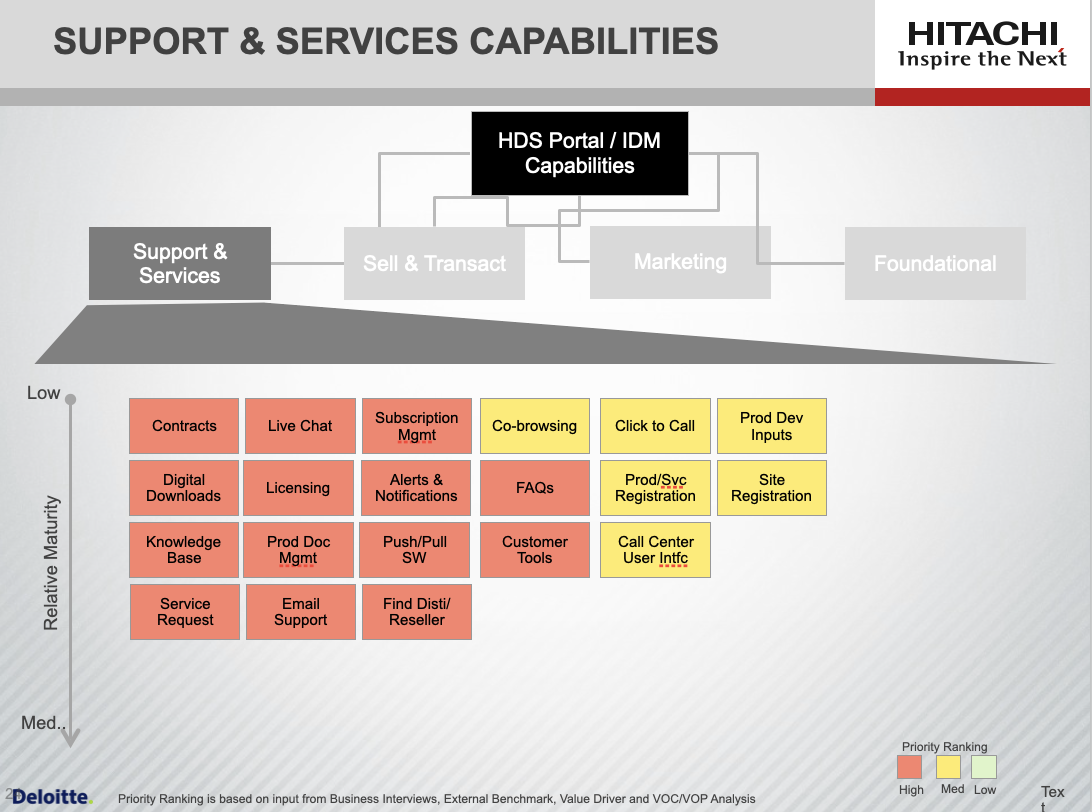 SUPPORT & SERVICES CAPABILITIES

HITACHI
Inspire the Next

HDS Portal / IDM Capabilities

Support & Services

Sell & Transact

Marketing

Foundational

Low

Relative Maturity

Med..

Contracts

Live Chat

Subscription Mgmt

Co-browsing

Click to Call

Prod Dev Inputs

Digital Downloads

Licensing

Alerts & Notifications

FAQs

Prod/Svc Registration

Site Registration

Knowledge Base

Prod Doc Mgmt

Push/Pull SW

Customer Tools

Call Center User Intfc

Service Request

Email Support

Find Disti/ Reseller

Priority Ranking

High

Med

Low

2 Deloitte.

Priority Ranking is based on input from Business Interviews, External Benchmark, Value Driver and VOC/VOP Analysis

Tex t